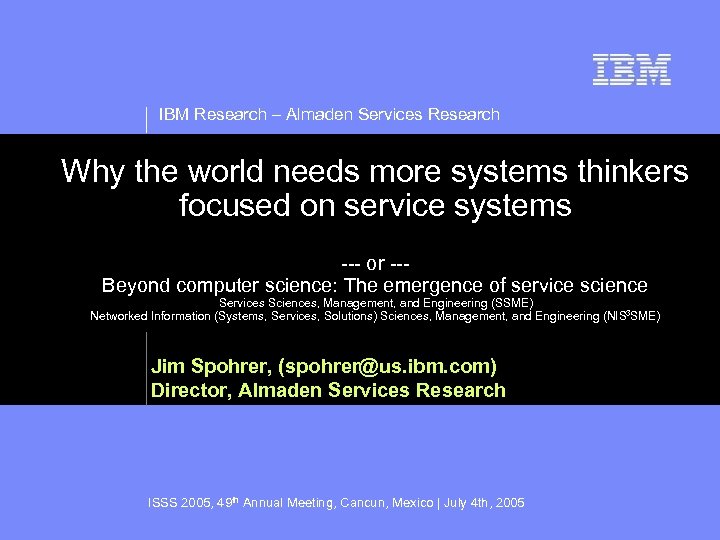 IBM

IBM Research – Almaden Services Research

Why the world needs more systems thinkers focused on service systems

--- or ---

Beyond computer science: The emergence of service science

Services Sciences, Management, and Engineering (SSME)

Networked Information (Systems, Services, Solutions) Sciences, Management, and Engineering (NIS$^3$SME)

Jim Spohrer, (spohrer@us.ibm.com)
Director, Almaden Services Research

ISSS 2005, 49$^{th}$ Annual Meeting, Cancun, Mexico | July 4th, 2005